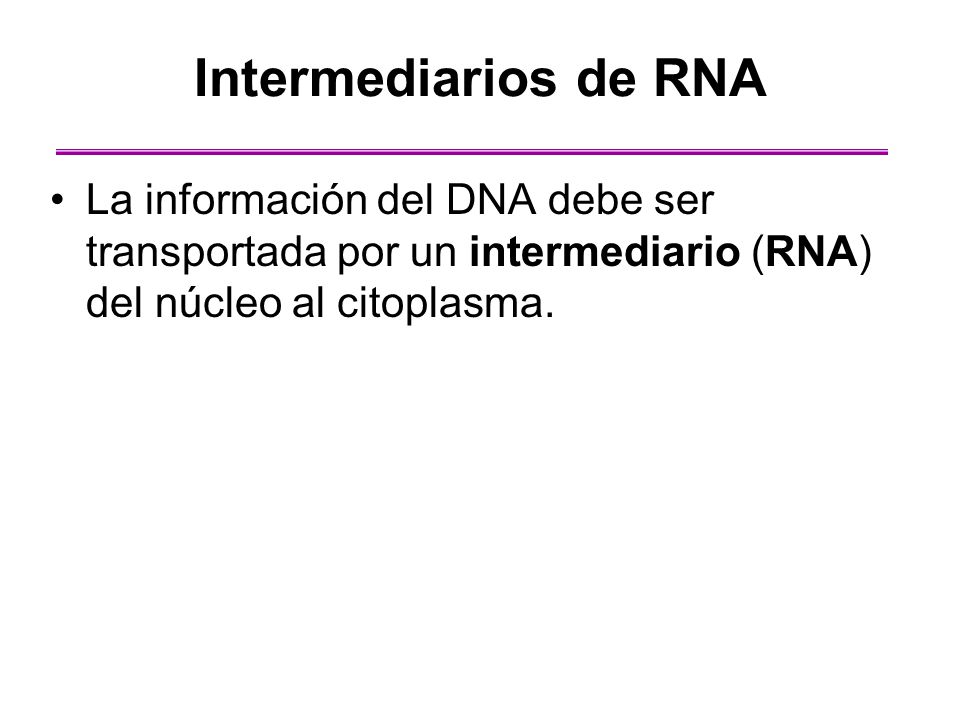 Intermediarios de RNA

• La información del DNA debe ser transportada por un intermediario (RNA) del núcleo al citoplasma.